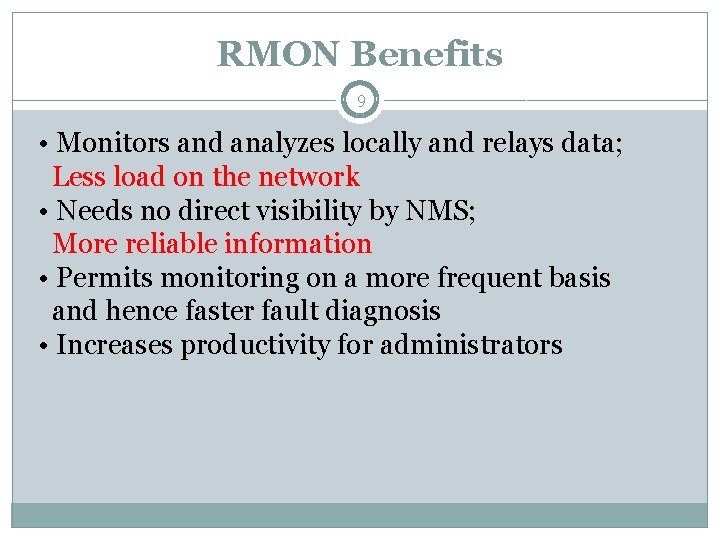 RMON Benefits

9

• Monitors and analyzes locally and relays data; Less load on the network
• Needs no direct visibility by NMS; More reliable information
• Permits monitoring on a more frequent basis and hence faster fault diagnosis
• Increases productivity for administrators